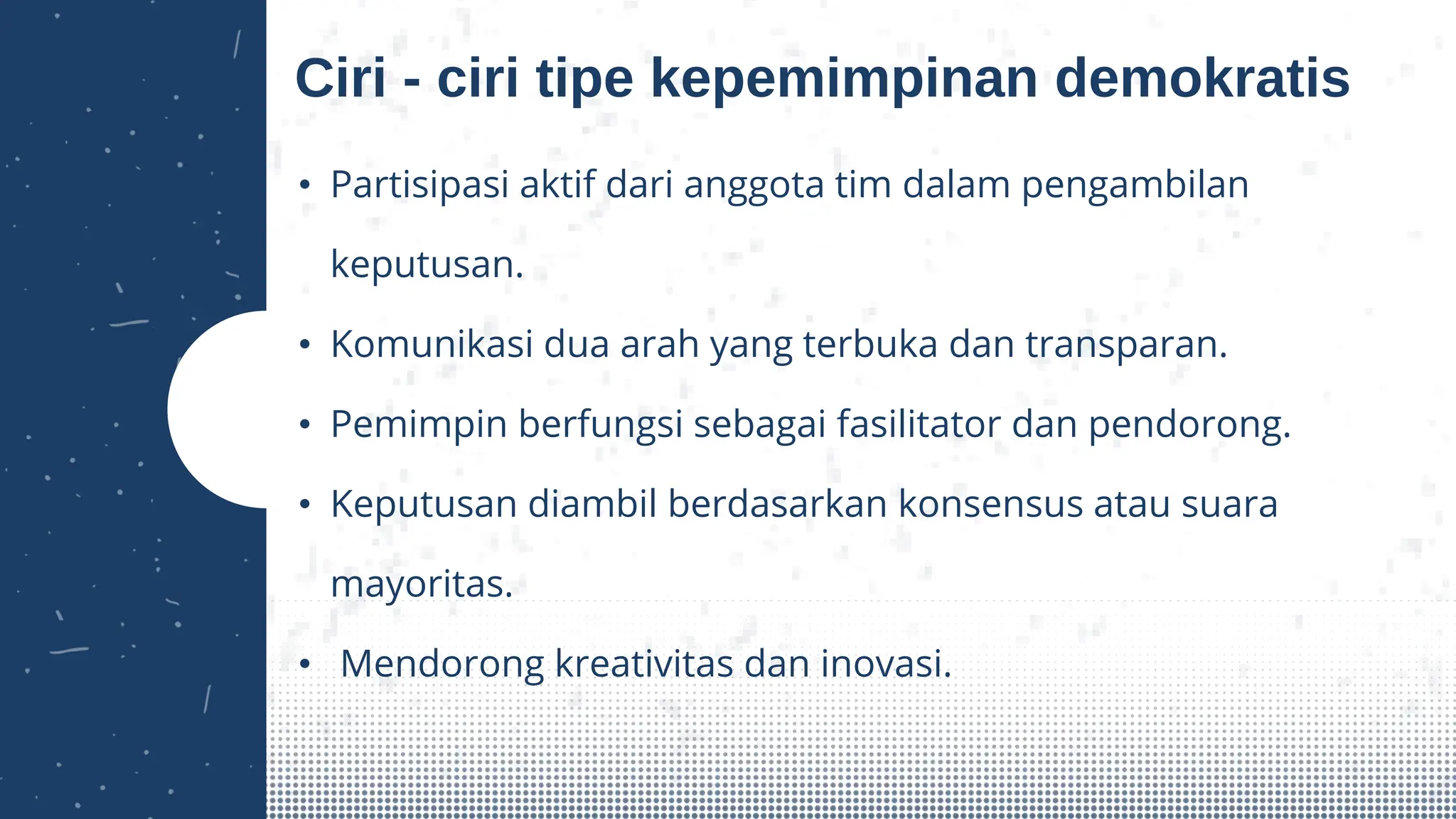 Ciri - ciri tipe kepemimpinan demokratis

• Partisipasi aktif dari anggota tim dalam pengambilan keputusan.

• Komunikasi dua arah yang terbuka dan transparan.

• Pemimpin berfungsi sebagai fasilitator dan pendorong.

• Keputusan diambil berdasarkan konsensus atau suara mayoritas.

• Mendorong kreativitas dan inovasi.